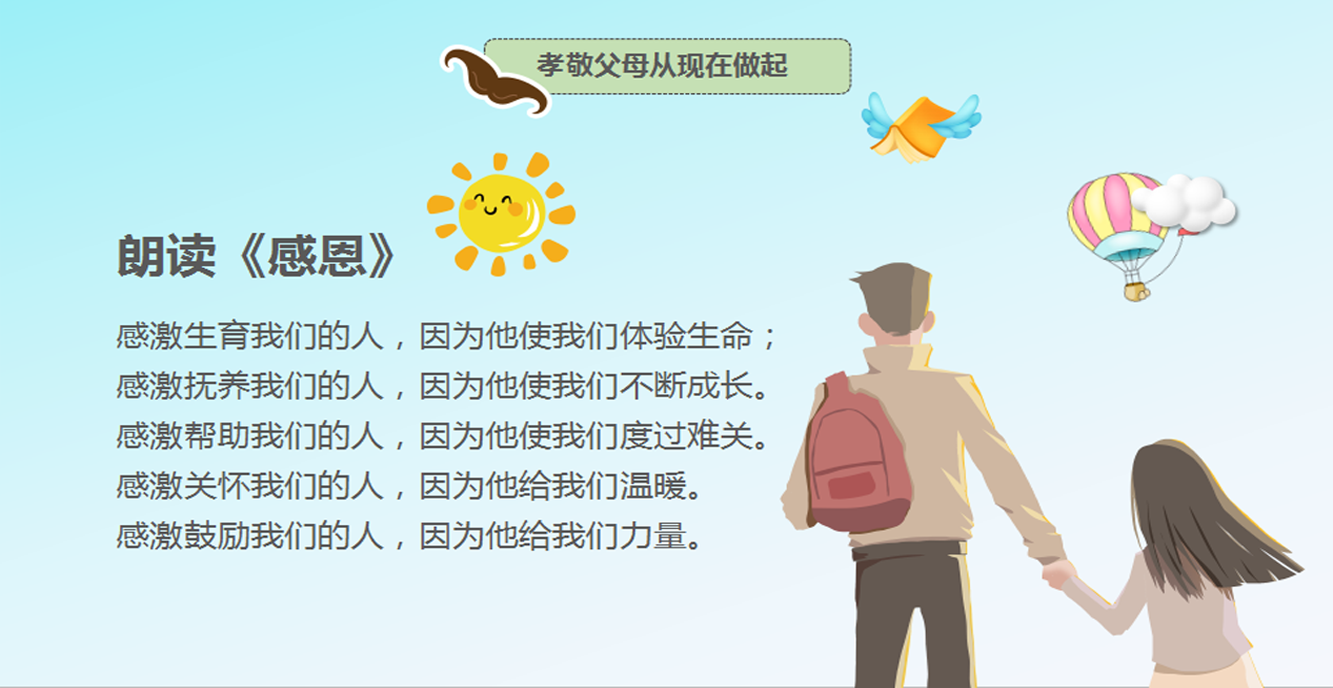 孝敬父母从现在做起

朗读《感恩》

感激生育我们的人，因为他使我们体验生命；
感激抚养我们的人，因为他使我们不断成长。
感激帮助我们的人，因为他使我们度过难关。
感激关怀我们的人，因为他给我们温暖。
感激鼓励我们的人，因为他给我们力量。